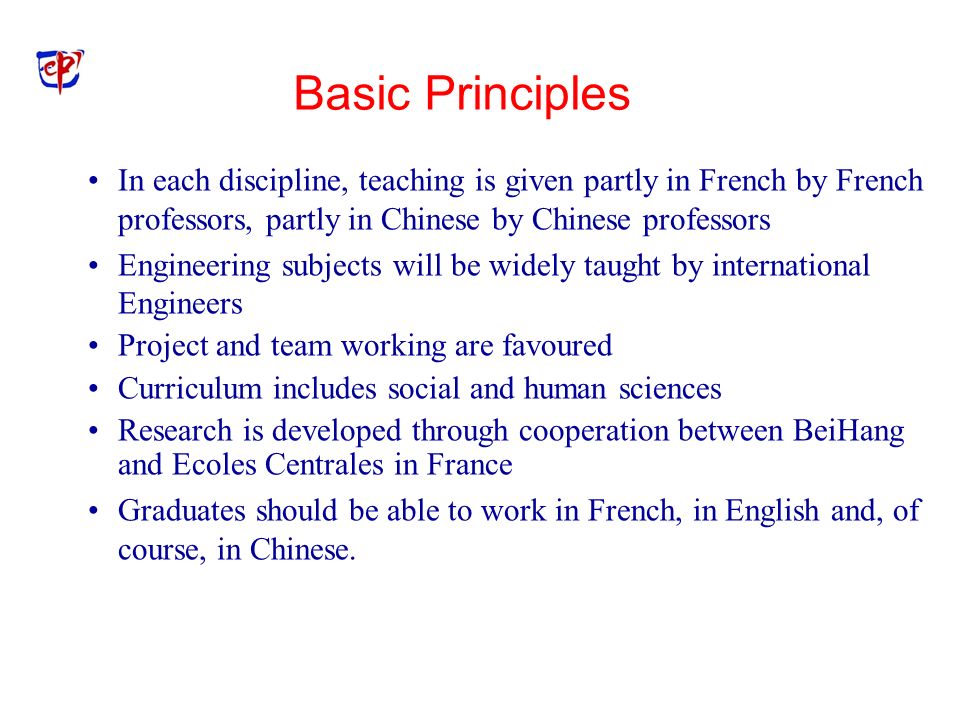 Basic Principles

• In each discipline, teaching is given partly in French by French professors, partly in Chinese by Chinese professors

• Engineering subjects will be widely taught by international Engineers

• Project and team working are favoured

• Curriculum includes social and human sciences

• Research is developed through cooperation between BeiHang and Ecoles Centrales in France

• Graduates should be able to work in French, in English and, of course, in Chinese.